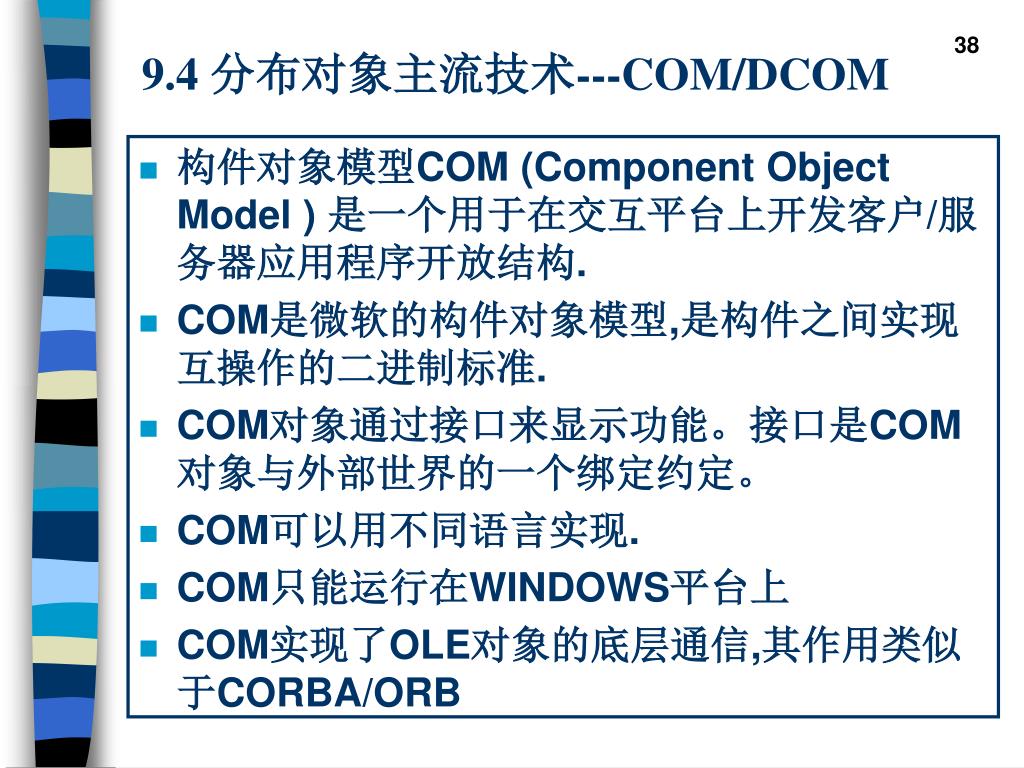 38

9.4 分布对象主流技术---COM/DCOM

- 构件对象模型COM (Component Object Model ) 是一个用于在交互平台上开发客户/服务器应用程序开放结构.
- COM是微软的构件对象模型,是构件之间实现互操作的二进制标准.
- COM对象通过接口来显示功能。接口是COM对象与外部世界的一个绑定约定。
- COM可以用不同语言实现.
- COM只能运行在WINDOWS平台上
- COM实现了OLE对象的底层通信,其作用类似于CORBA/ORB